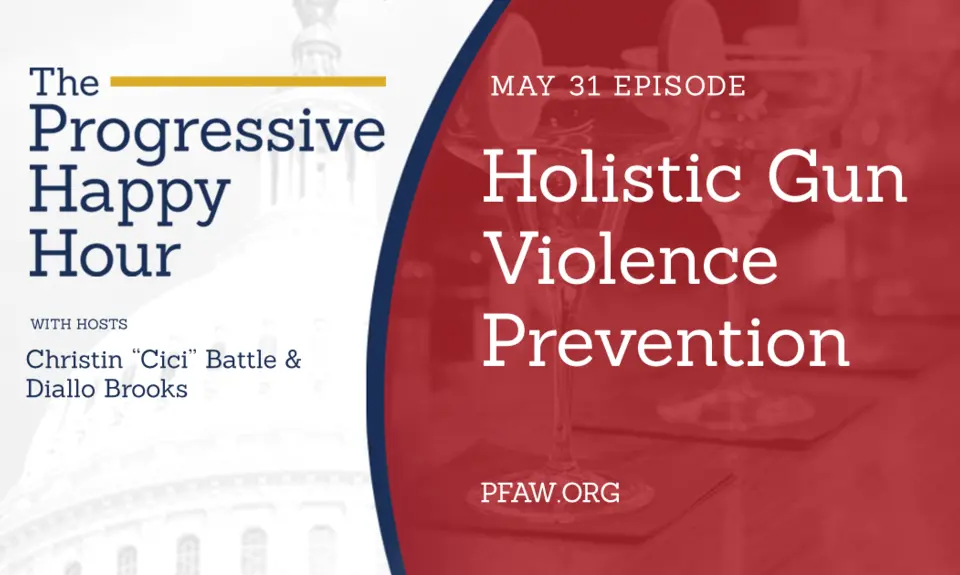 The Progressive Happy Hour

WITH HOSTS
Christin “Cici” Battle & Diallo Brooks

MAY 31 EPISODE

Holistic Gun Violence Prevention

PFAW.ORG